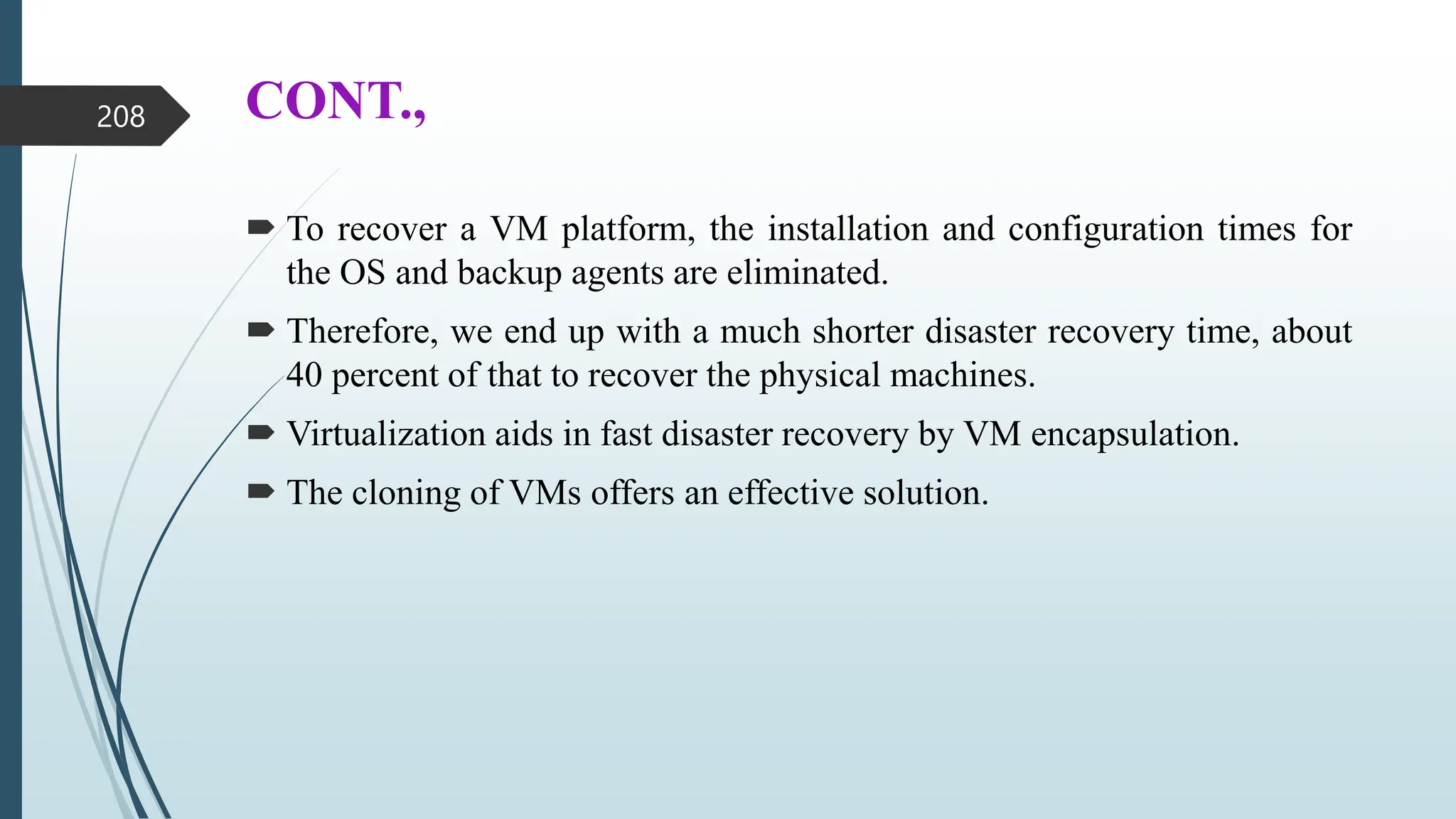 208

CONT.,

To recover a VM platform, the installation and configuration times for the OS and backup agents are eliminated.

Therefore, we end up with a much shorter disaster recovery time, about 40 percent of that to recover the physical machines.

Virtualization aids in fast disaster recovery by VM encapsulation.

The cloning of VMs offers an effective solution.